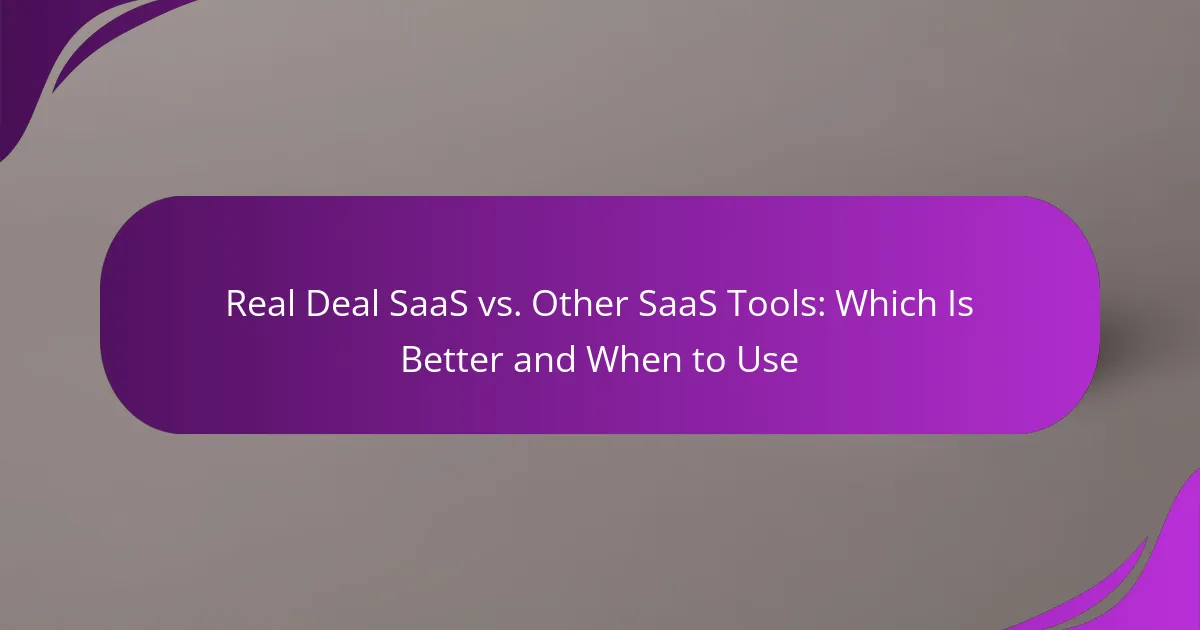 Real Deal SaaS vs. Other SaaS Tools: Which Is Better and When to Use